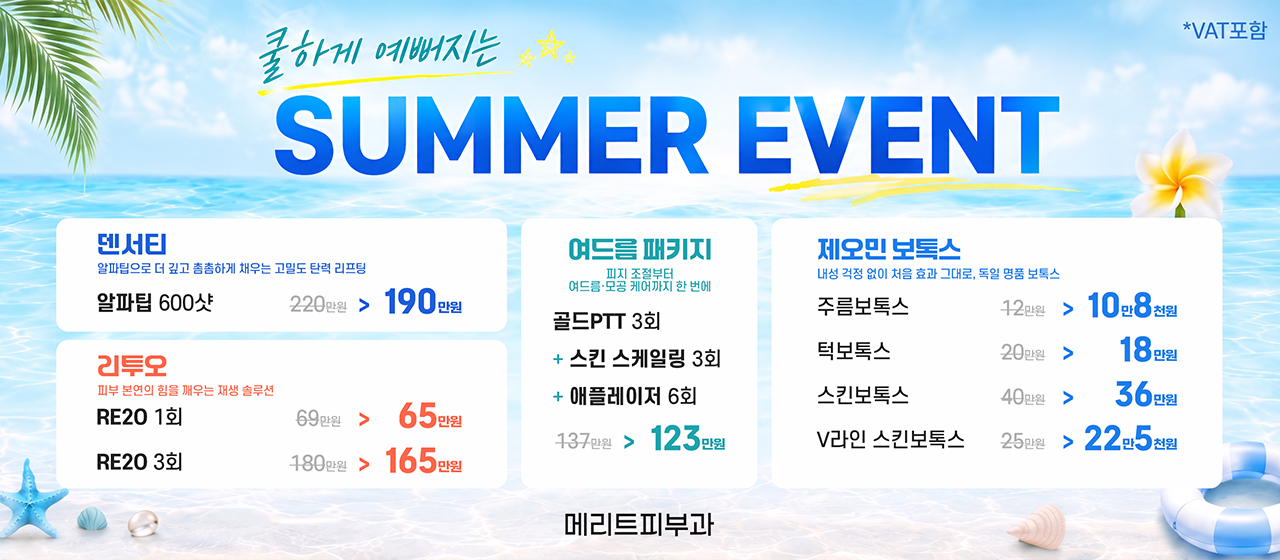 *VAT포함

쿨하게 예뻐지는

SUMMER EVENT

덴서티
알파팁으로 더 깊고 촘촘하게 채우는 고밀도 탄력 리프팅
알파팁 600샷 220만원 > 190만원

리투오
피부 본연의 힘을 깨우는 재생 솔루션
RE2O 1회 69만원 > 65만원
RE2O 3회 180만원 > 165만원

여드름 패키지
피지 조절부터 여드름·모공 케어까지 한 번에
골드PTT 3회
+ 스킨 스케일링 3회
+ 애플레이저 6회
137만원 > 123만원

제오민 보톡스
내성 걱정 없이 처음 효과 그대로, 독일 명품 보톡스
주름보톡스 12만원 > 10만8천원
턱보톡스 20만원 > 18만원
스킨보톡스 40만원 > 36만원
V라인 스킨보톡스 25만원 > 22만5천원

메리트피부과